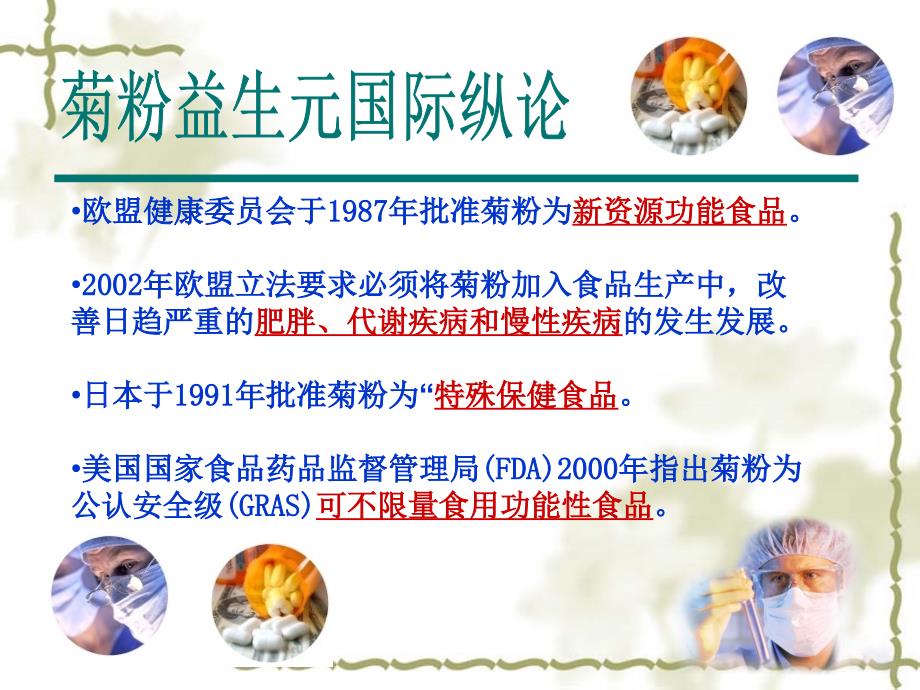 菊粉益生元国际纵论

•欧盟健康委员会于1987年批准菊粉为新资源功能食品。

•2002年欧盟立法要求必须将菊粉加入食品生产中，改善日趋严重的肥胖、代谢疾病和慢性疾病的发生发展。

•日本于1991年批准菊粉为“特殊保健食品。

•美国国家食品药品监督管理局(FDA)2000年指出菊粉为公认安全级(GRAS)可不限量食用功能性食品。